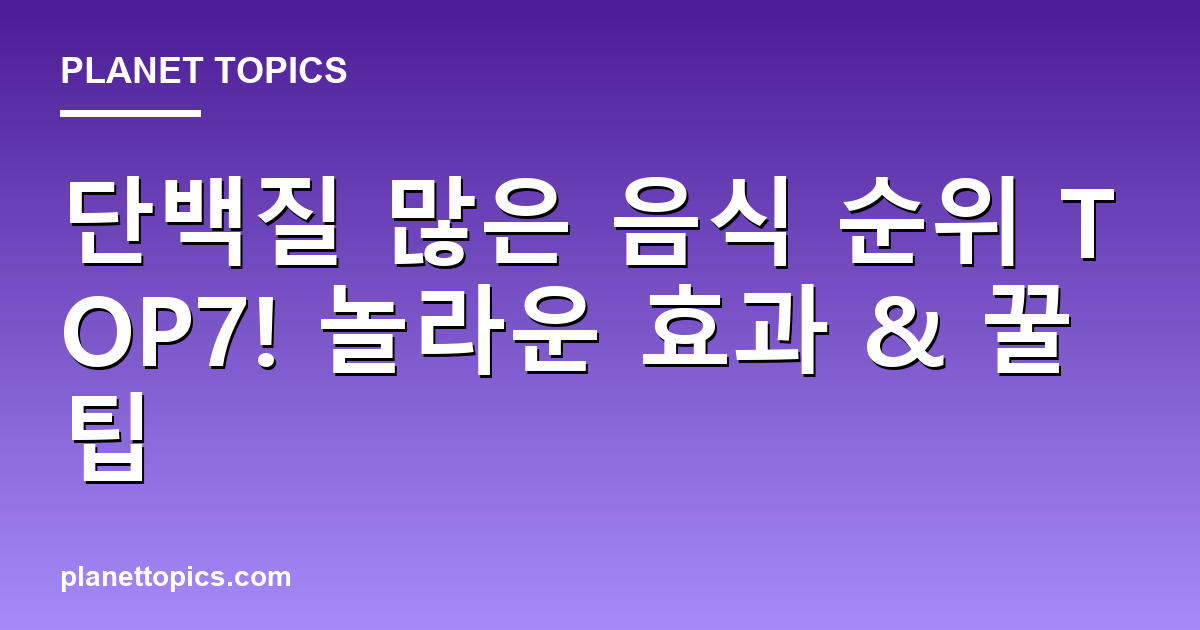 PLANET TOPICS

단백질 많은 음식 순위 TOP7! 놀라운 효과 & 꿀팁

planettopics.com